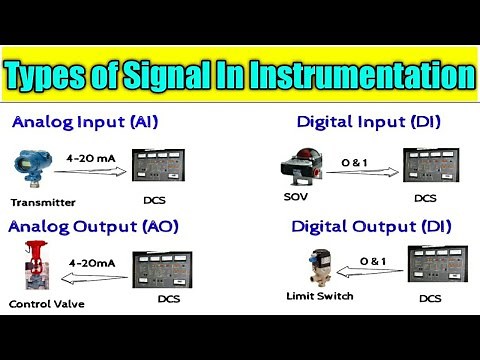 Types of Signal In Instrumentation

Analog Input (AI)

4-20 mA

Transmitter

DCS

Digital Input (DI)

0 & 1

SOV

DCS

Analog Output (AO)

4-20mA

Control Valve

DCS

Digital Output (DI)

0 & 1

Limit Switch

DCS